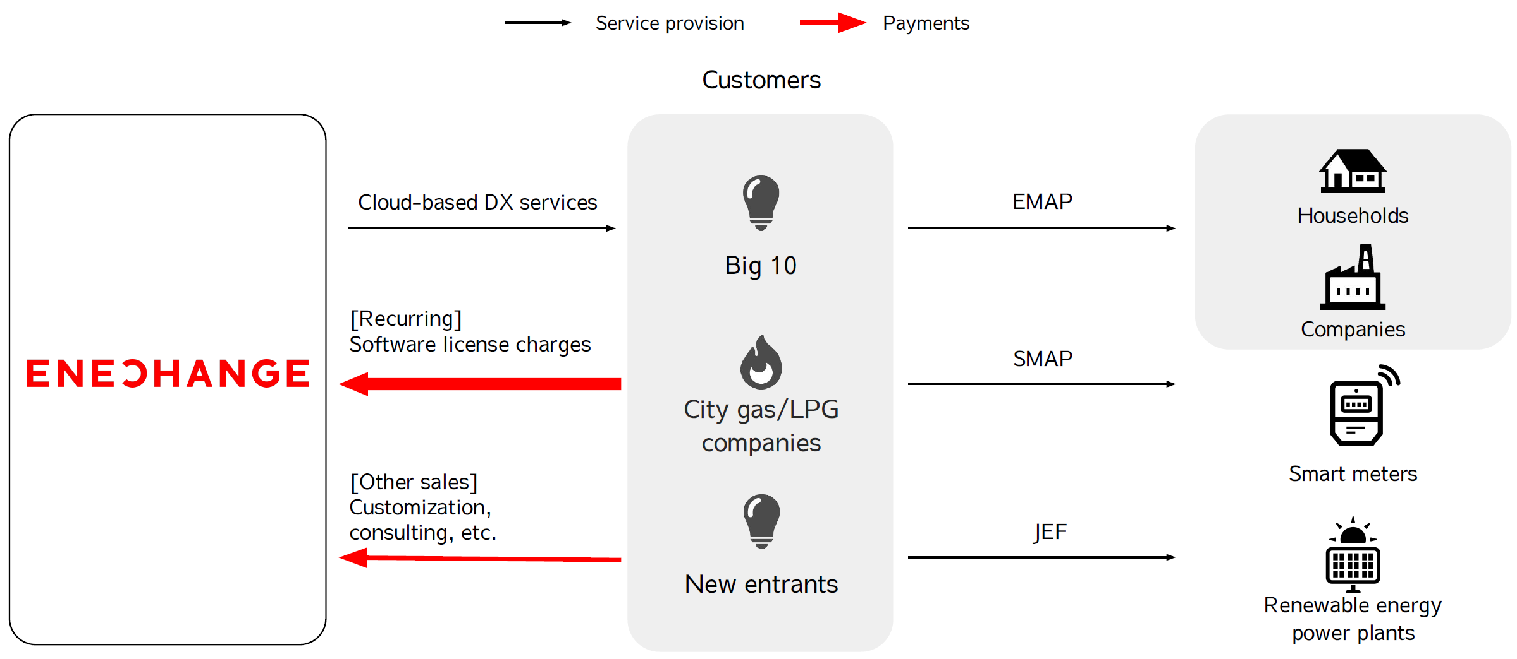 Service provision Payments

Customers

ENECHANGE

Cloud-based DX services

[Recurring]
Software license charges

[Other sales]
Customization, consulting, etc.

Big 10

City gas/LPG companies

New entrants

EMAP

SMAP

JEF

Households

Companies

Smart meters

Renewable energy power plants